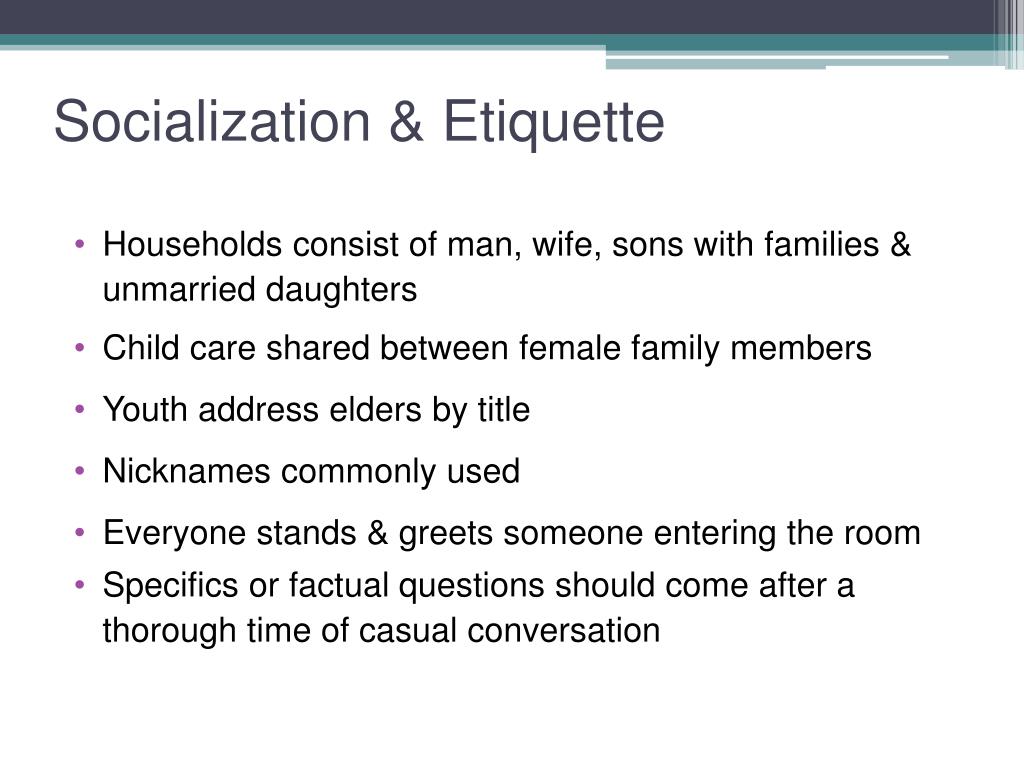 Socialization & Etiquette

• Households consist of man, wife, sons with families & unmarried daughters
• Child care shared between female family members
• Youth address elders by title
• Nicknames commonly used
• Everyone stands & greets someone entering the room
• Specifics or factual questions should come after a thorough time of casual conversation